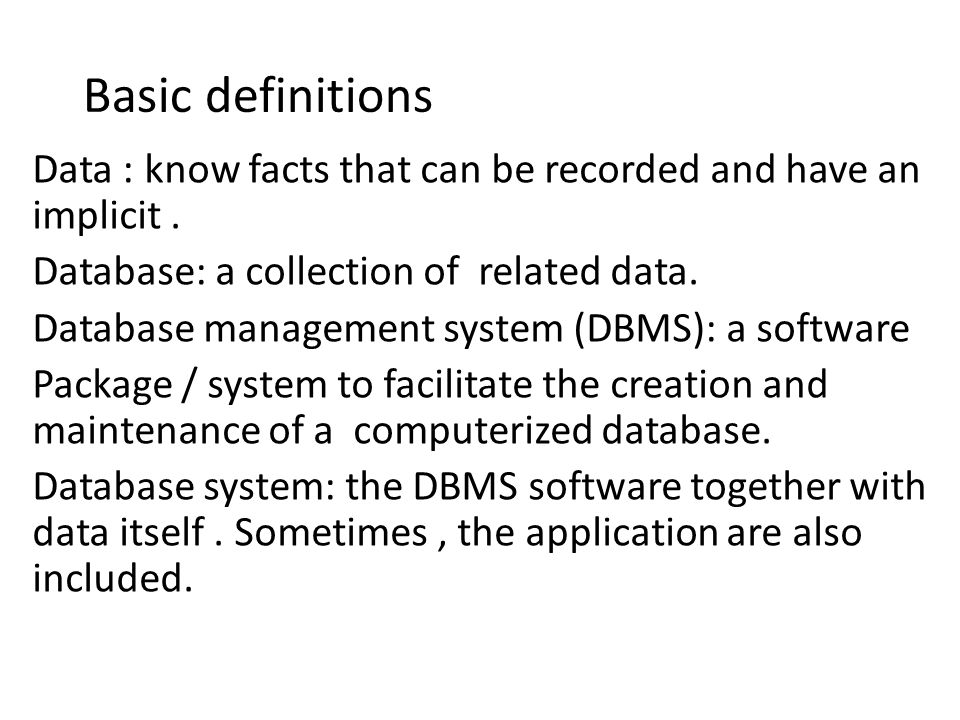 Basic definitions

Data : know facts that can be recorded and have an implicit .

Database: a collection of related data.

Database management system (DBMS): a software

Package / system to facilitate the creation and maintenance of a computerized database.

Database system: the DBMS software together with data itself . Sometimes , the application are also included.